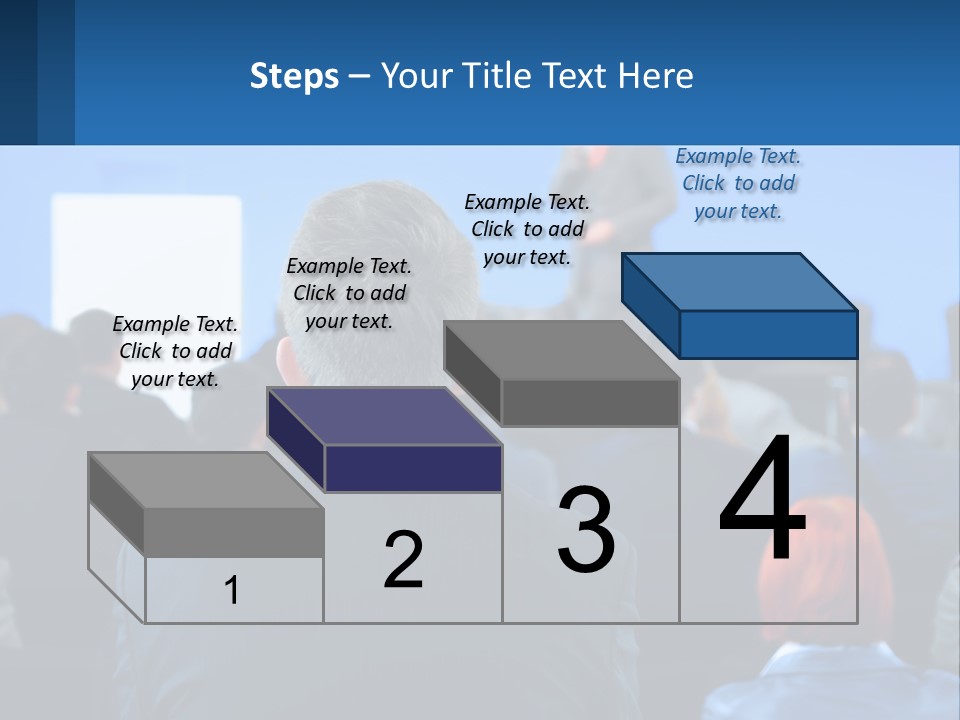 Steps – Your Title Text Here

Example Text.
Click to add
your text.

Example Text.
Click to add
your text.

Example Text.
Click to add
your text.

Example Text.
Click to add
your text.

1

2

3

4